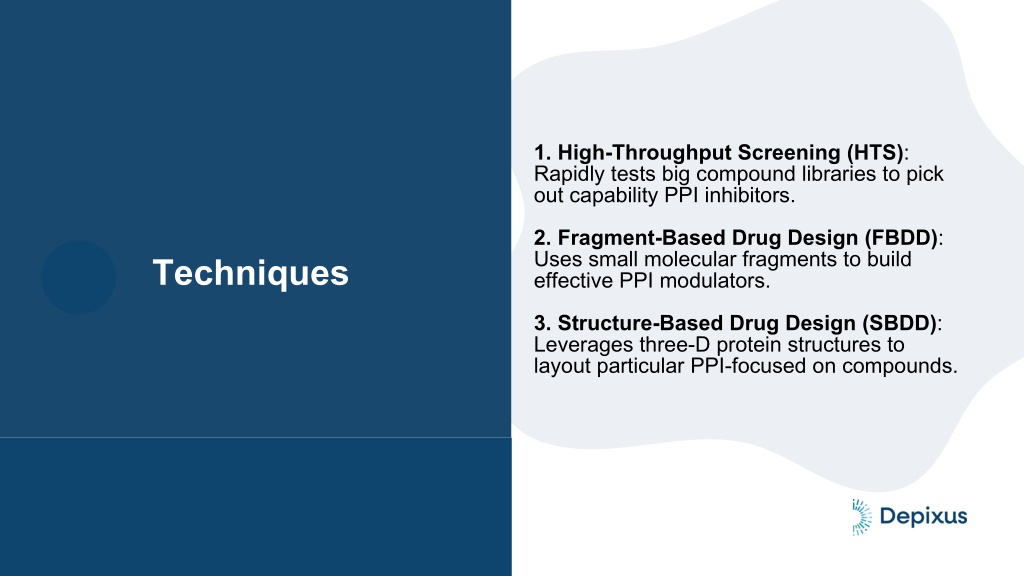 Techniques

1. High-Throughput Screening (HTS): Rapidly tests big compound libraries to pick out capability PPI inhibitors.

2. Fragment-Based Drug Design (FBDD): Uses small molecular fragments to build effective PPI modulators.

3. Structure-Based Drug Design (SBDD): Leverages three-D protein structures to layout particular PPI-focused on compounds.

Depixus